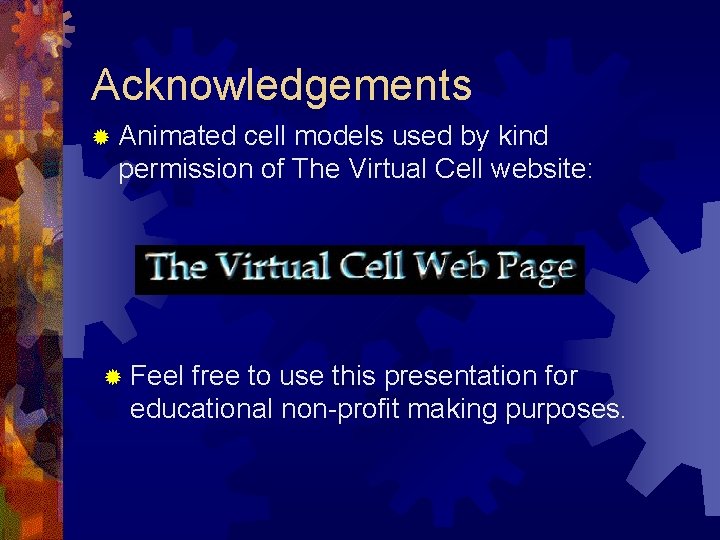 Acknowledgements

Animated cell models used by kind permission of The Virtual Cell website:

The Virtual Cell Web Page

Feel free to use this presentation for educational non-profit making purposes.